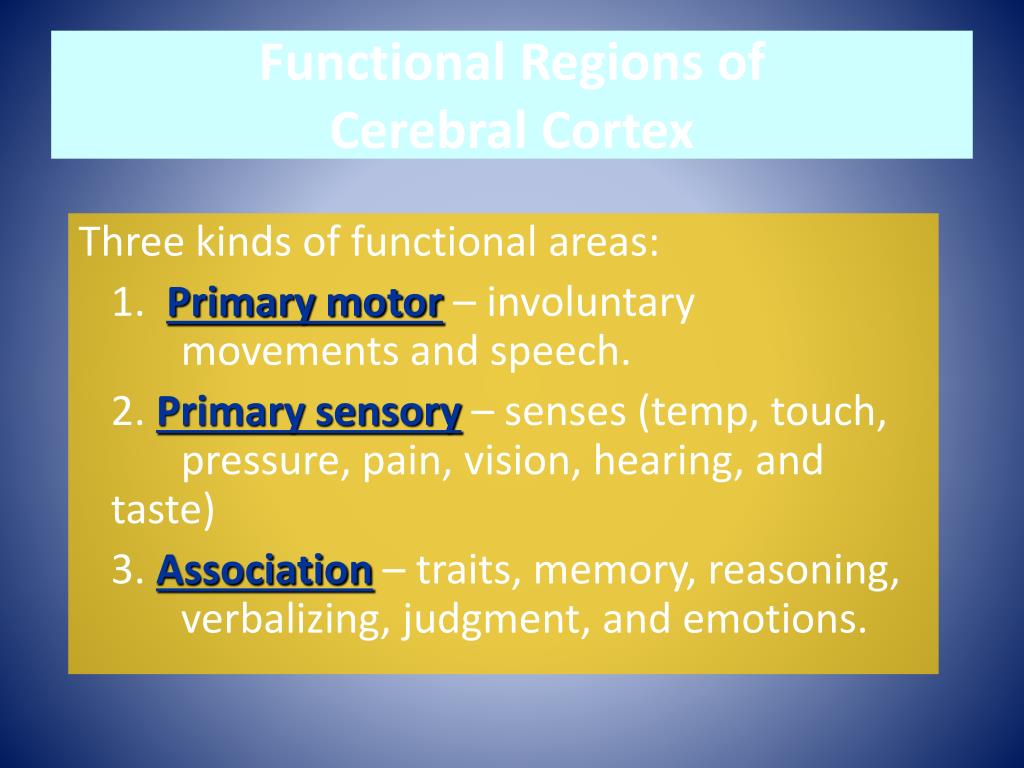 Functional Regions of Cerebral Cortex

Three kinds of functional areas:

1. Primary motor – involuntary movements and speech.

2. Primary sensory – senses (temp, touch, pressure, pain, vision, hearing, and taste)

3. Association – traits, memory, reasoning, verbalizing, judgment, and emotions.